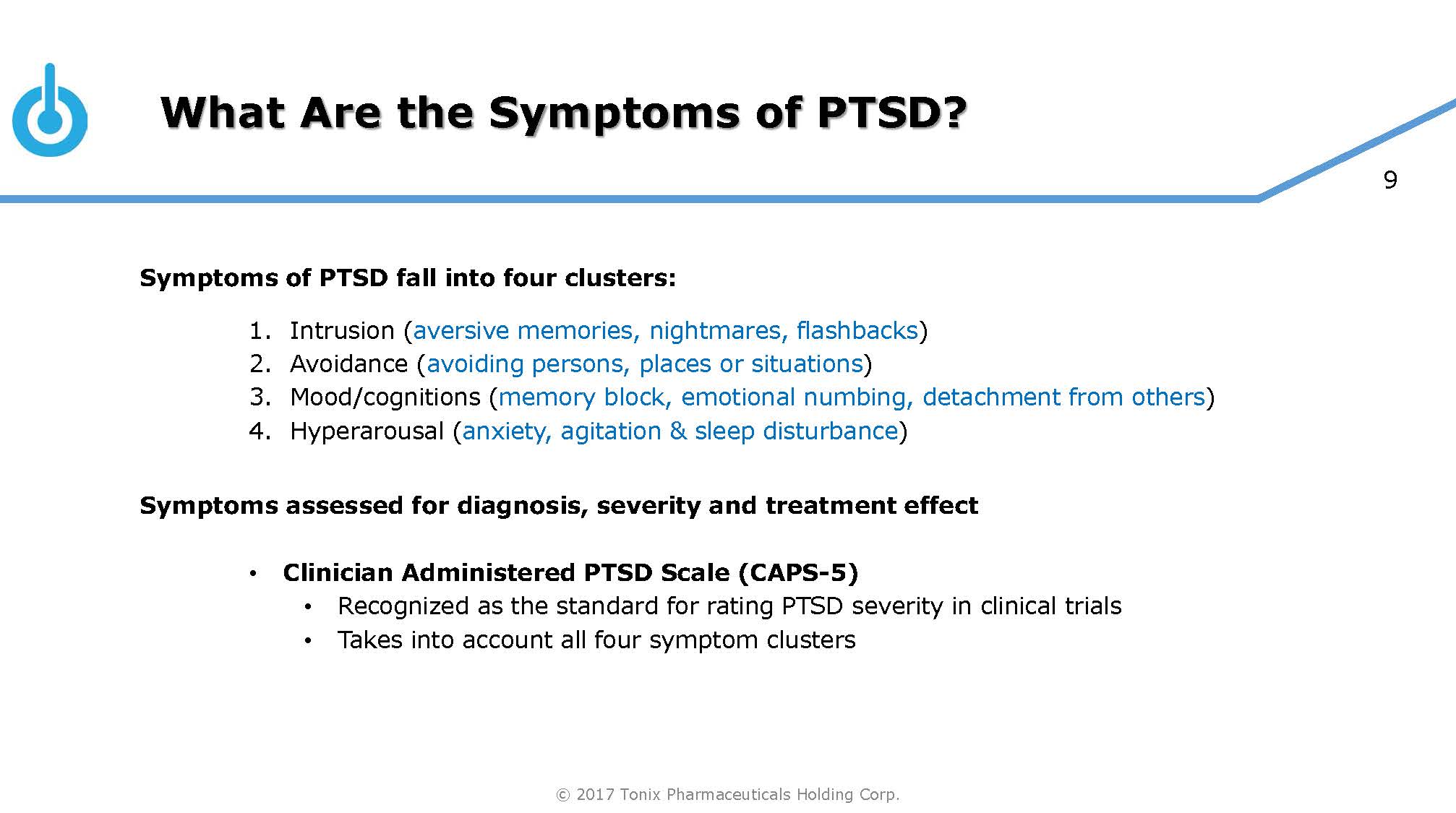 What Are the Symptoms of PTSD?

9

Symptoms of PTSD fall into four clusters:

1. Intrusion (aversive memories, nightmares, flashbacks)
2. Avoidance (avoiding persons, places or situations)
3. Mood/cognitions (memory block, emotional numbing, detachment from others)
4. Hyperarousal (anxiety, agitation & sleep disturbance)

Symptoms assessed for diagnosis, severity and treatment effect

• Clinician Administered PTSD Scale (CAPS-5)
  • Recognized as the standard for rating PTSD severity in clinical trials
  • Takes into account all four symptom clusters

© 2017 Tonix Pharmaceuticals Holding Corp.